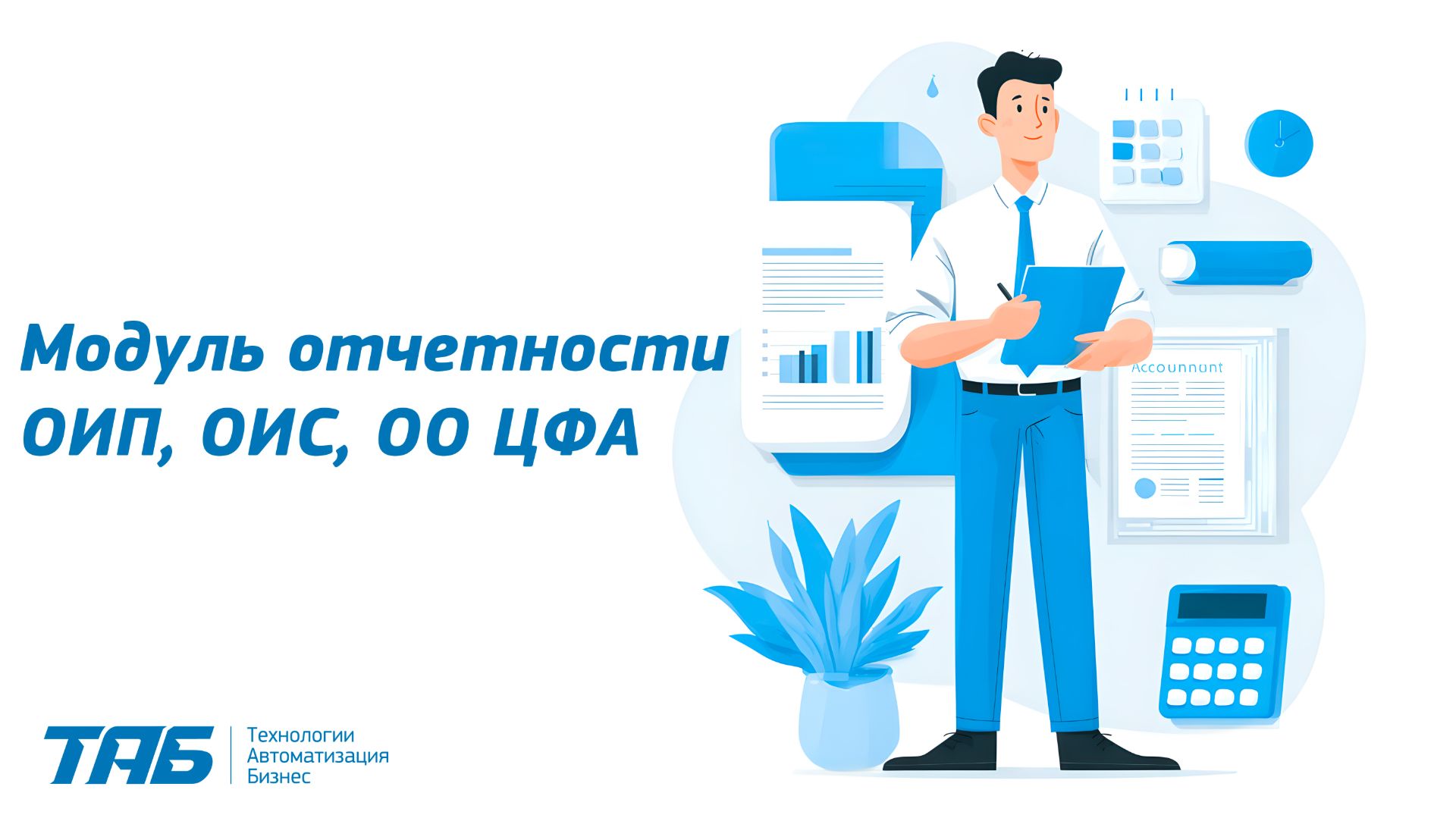 Модуль отчетности ОИП, ОИС, ОО ЦФА

Accounnunt

ТАБ

Технологии
Автоматизация
Бизнес